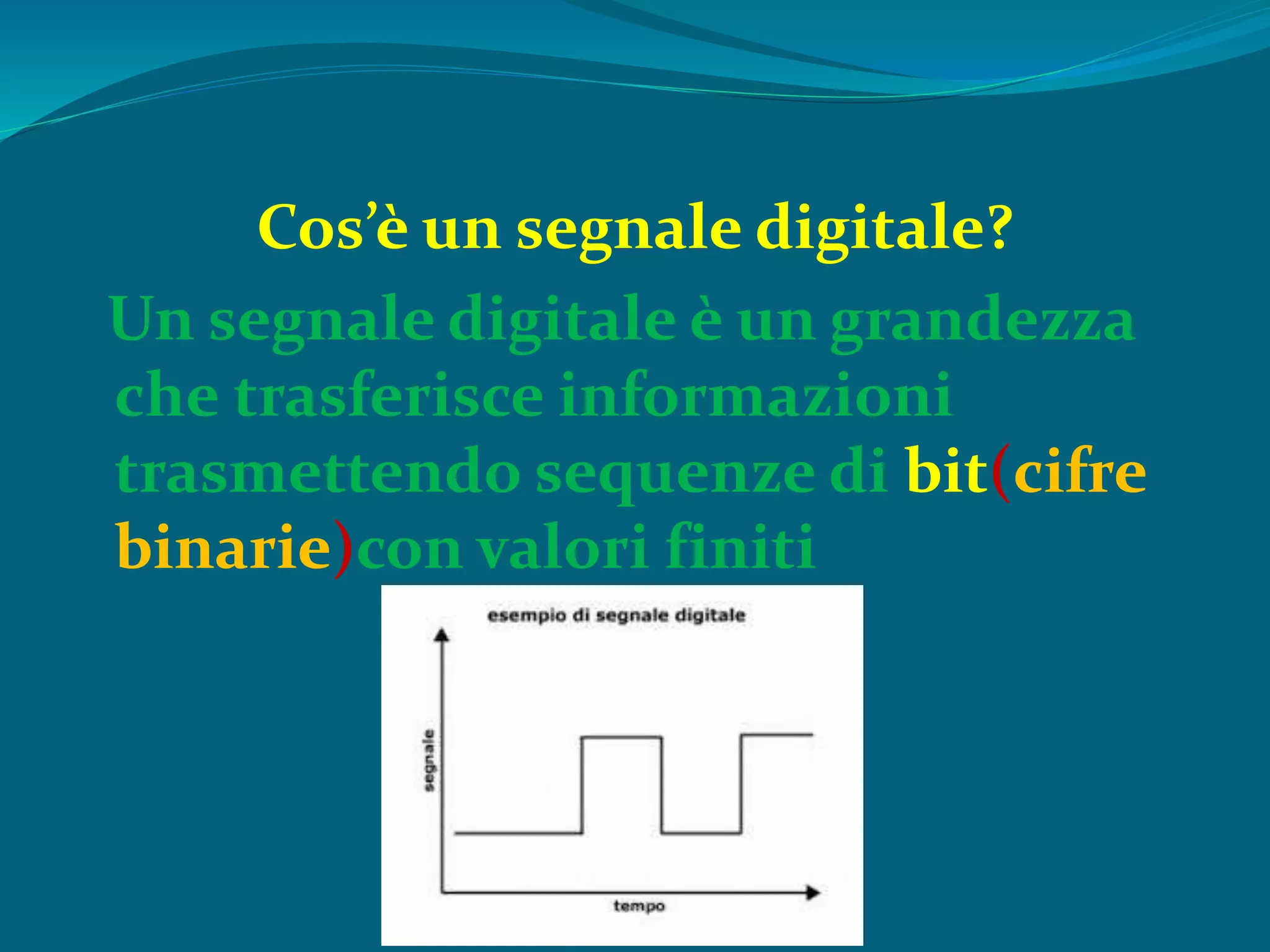 Cos’è un segnale digitale?

Un segnale digitale è un grandezza che trasferisce informazioni trasmettendo sequenze di bit(cifre binarie)con valori finiti

esempio di segnale digitale

segnale

tempo